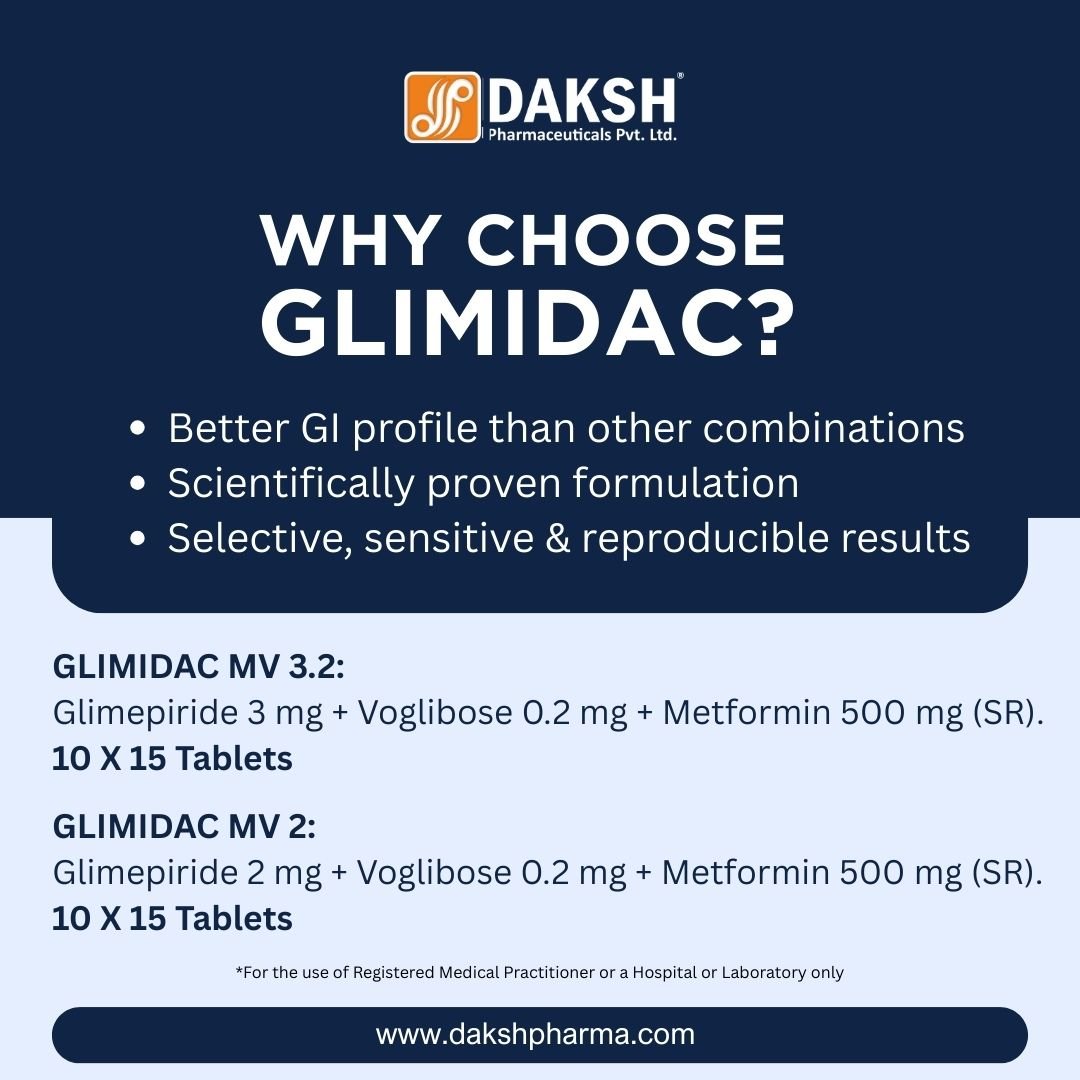 DAKSH®
Pharmaceuticals Pvt. Ltd.

WHY CHOOSE
GLIMIDAC?

• Better GI profile than other combinations
• Scientifically proven formulation
• Selective, sensitive & reproducible results

GLIMIDAC MV 3.2:
Glimepiride 3 mg + Voglibose 0.2 mg + Metformin 500 mg (SR).
10 X 15 Tablets

GLIMIDAC MV 2:
Glimepiride 2 mg + Voglibose 0.2 mg + Metformin 500 mg (SR).
10 X 15 Tablets

*For the use of Registered Medical Practitioner or a Hospital or Laboratory only

www.dakshpharma.com